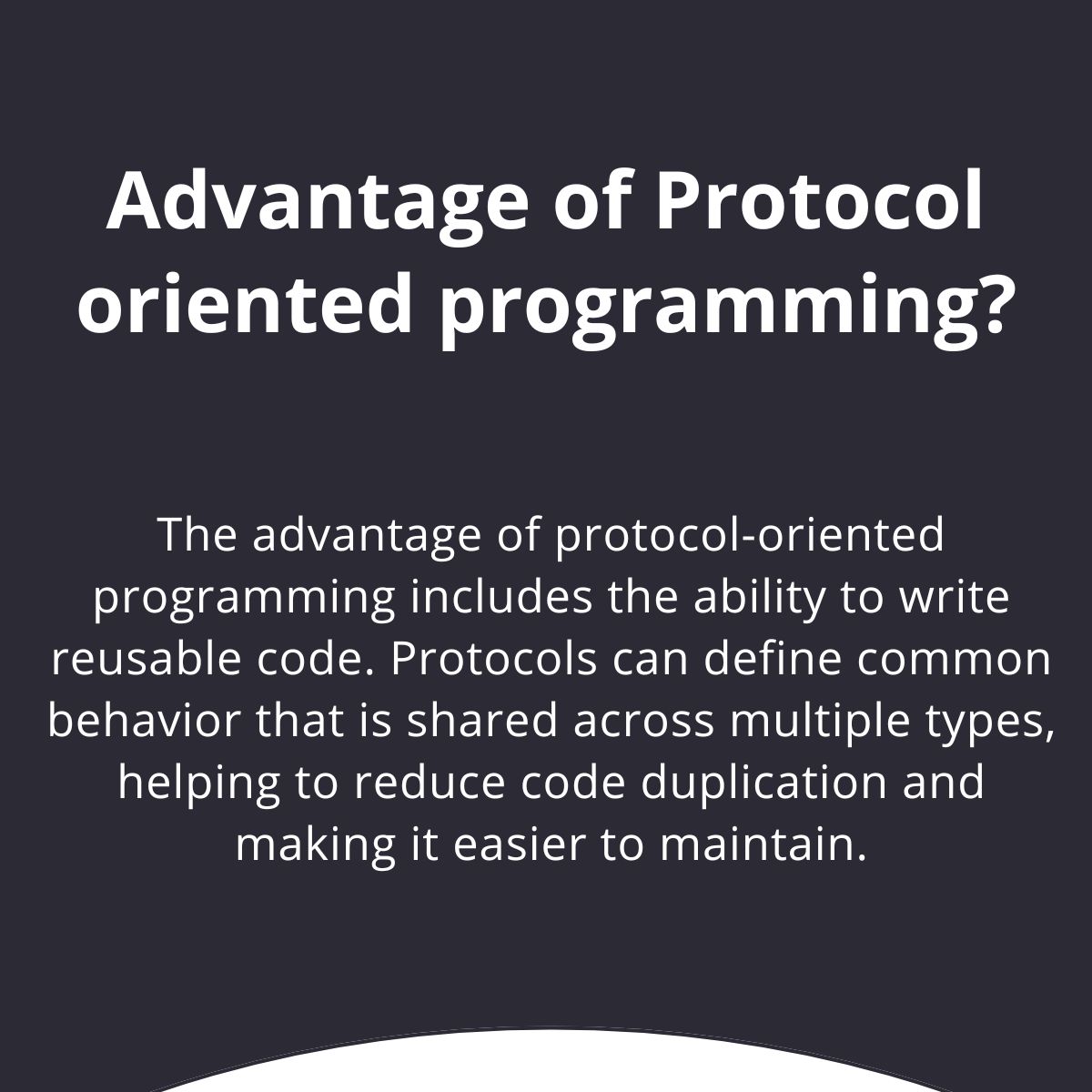 Advantage of Protocol oriented programming?

The advantage of protocol-oriented programming includes the ability to write reusable code. Protocols can define common behavior that is shared across multiple types, helping to reduce code duplication and making it easier to maintain.